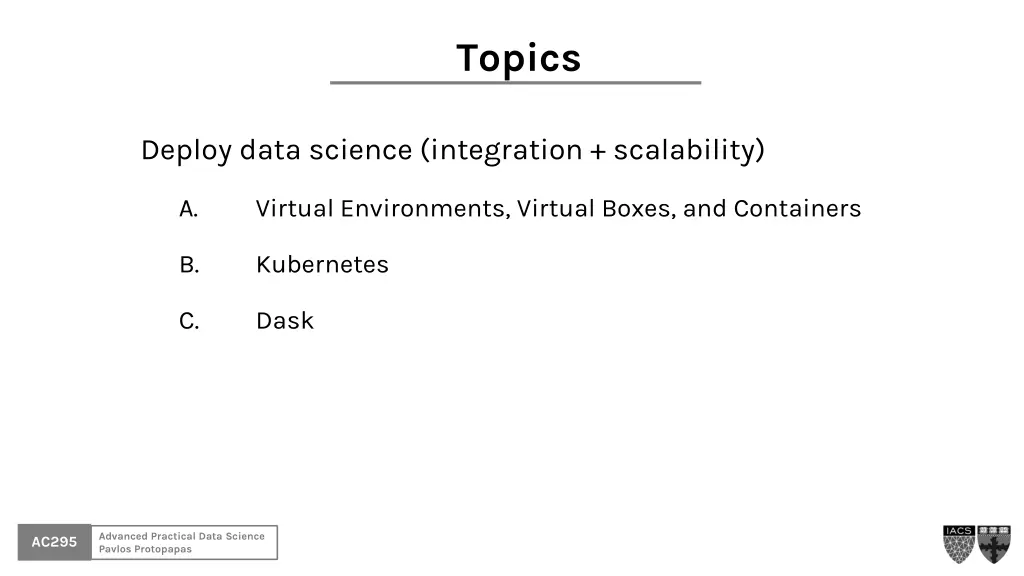 Topics

Deploy data science (integration + scalability)

A. Virtual Environments, Virtual Boxes, and Containers

B. Kubernetes

C. Dask

AC295 Advanced Practical Data Science Pavlos Protopapas

IACS